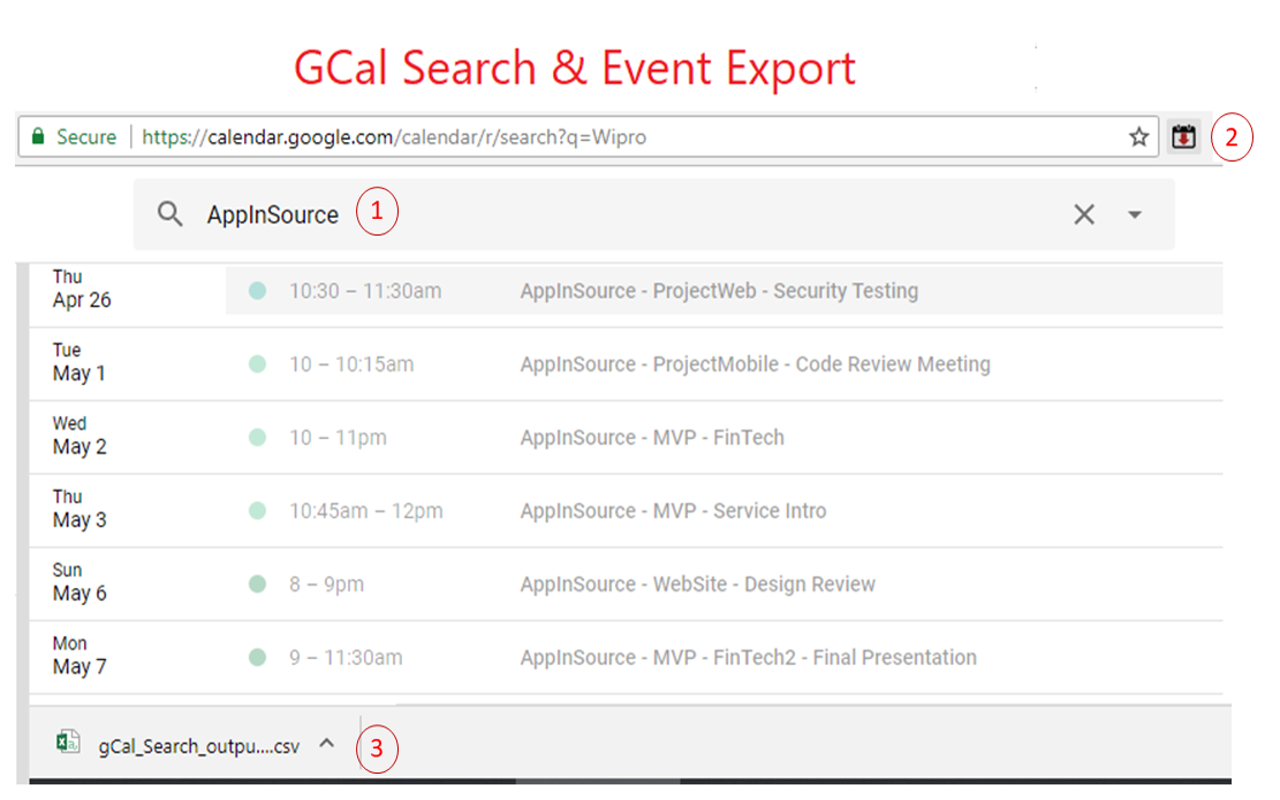 GCal Search & Event Export

Secure | https://calendar.google.com/calendar/r/search?q=Wipro

2

AppInSource 1

| | | |
|---|---|---|
| Thu Apr 26 | 10:30 – 11:30am | AppInSource - ProjectWeb - Security Testing |
| Tue May 1 | 10 – 10:15am | AppInSource - ProjectMobile - Code Review Meeting |
| Wed May 2 | 10 – 11pm | AppInSource - MVP - FinTech |
| Thu May 3 | 10:45am – 12pm | AppInSource - MVP - Service Intro |
| Sun May 6 | 8 – 9pm | AppInSource - WebSite - Design Review |
| Mon May 7 | 9 – 11:30am | AppInSource - MVP - FinTech2 - Final Presentation |

gCal_Search_outpu....csv 3